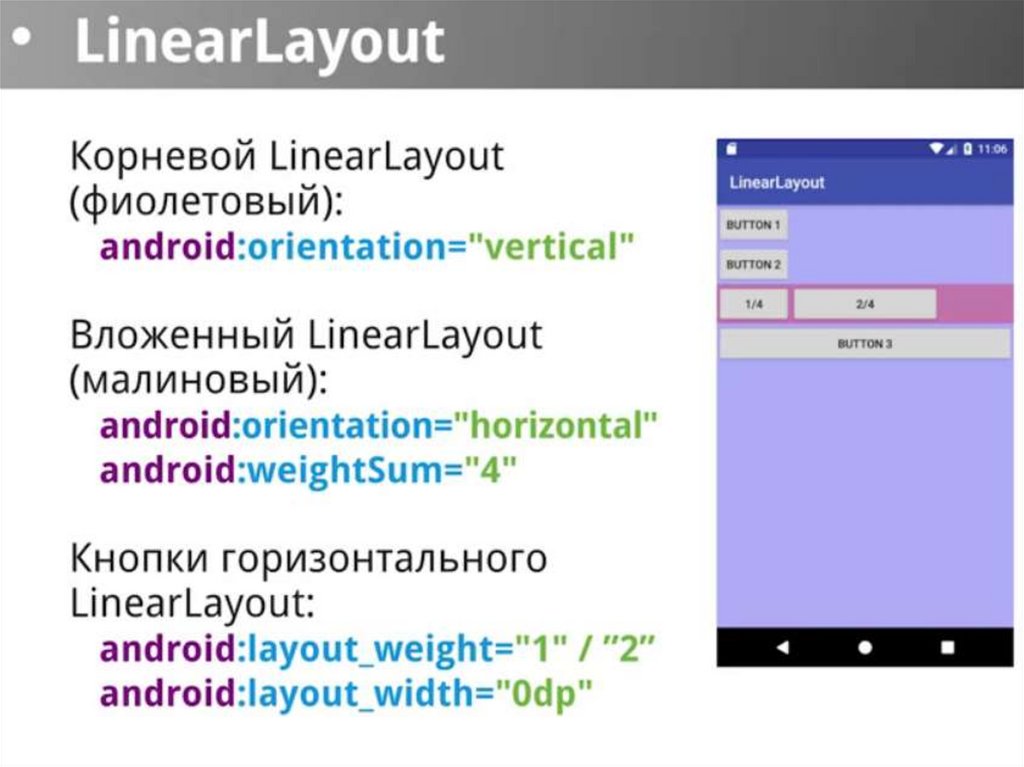 • LinearLayout

Корневой LinearLayout (фиолетовый):
android:orientation="vertical"

Вложенный LinearLayout (малиновый):
android:orientation="horizontal"
android:weightSum="4"

Кнопки горизонтального LinearLayout:
android:layout_weight="1" / ”2”
android:layout_width="0dp"

11:06
LinearLayout
BUTTON 1
BUTTON 2
1/4
2/4
BUTTON 3